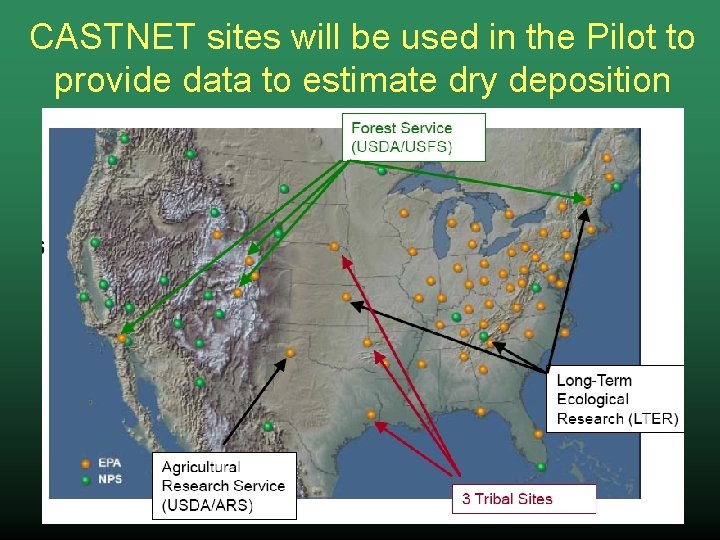 CASTNET sites will be used in the Pilot to provide data to estimate dry deposition

Forest Service (USDA/USFS)

Long-Term Ecological Research (LTER)

EPA
NPS

Agricultural Research Service (USDA/ARS)

3 Tribal Sites